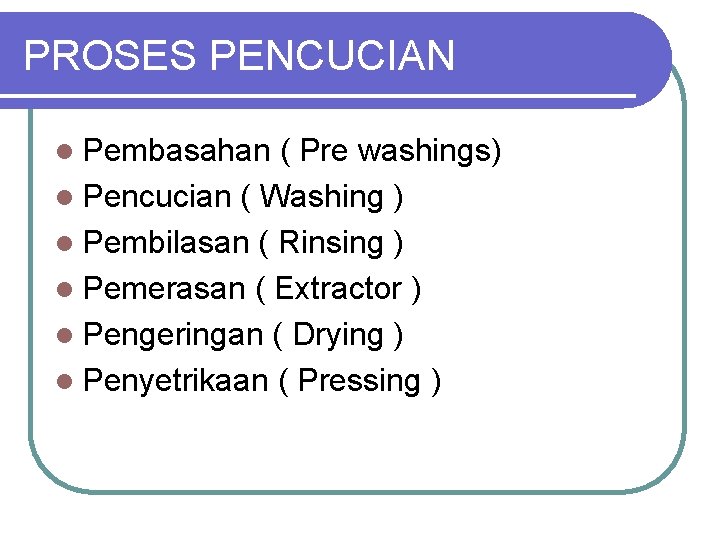 PROSES PENCUCIAN

- Pembasahan ( Pre washings)
- Pencucian ( Washing )
- Pembilasan ( Rinsing )
- Pemerasan ( Extractor )
- Pengeringan ( Drying )
- Penyetrikaan ( Pressing )